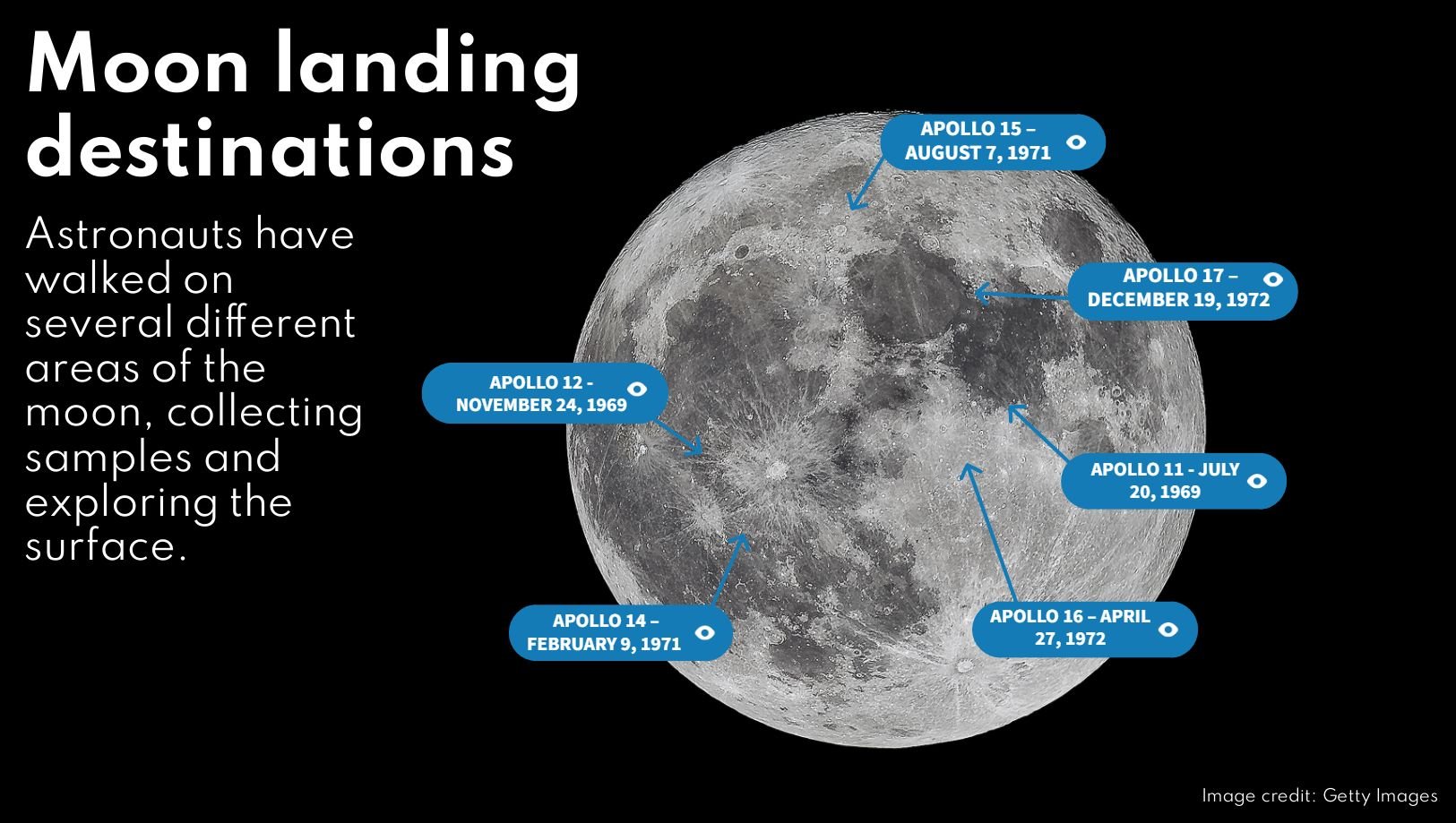 Moon landing destinations

Astronauts have walked on several different areas of the moon, collecting samples and exploring the surface.

APOLLO 15 – AUGUST 7, 1971

APOLLO 17 – DECEMBER 19, 1972

APOLLO 12 - NOVEMBER 24, 1969

APOLLO 11 - JULY 20, 1969

APOLLO 14 – FEBRUARY 9, 1971

APOLLO 16 – APRIL 27, 1972

Image credit: Getty Images